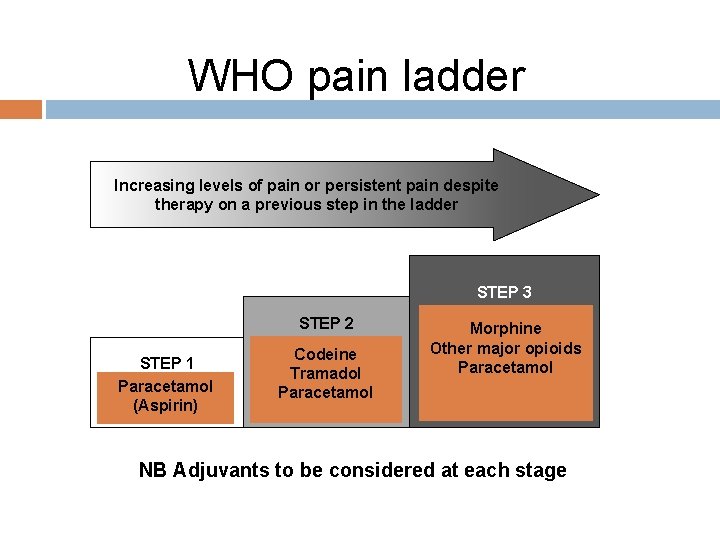 WHO pain ladder

Increasing levels of pain or persistent pain despite therapy on a previous step in the ladder

STEP 1
Paracetamol
(Aspirin)

STEP 2
Codeine
Tramadol
Paracetamol

STEP 3
Morphine
Other major opioids
Paracetamol

NB Adjuvants to be considered at each stage